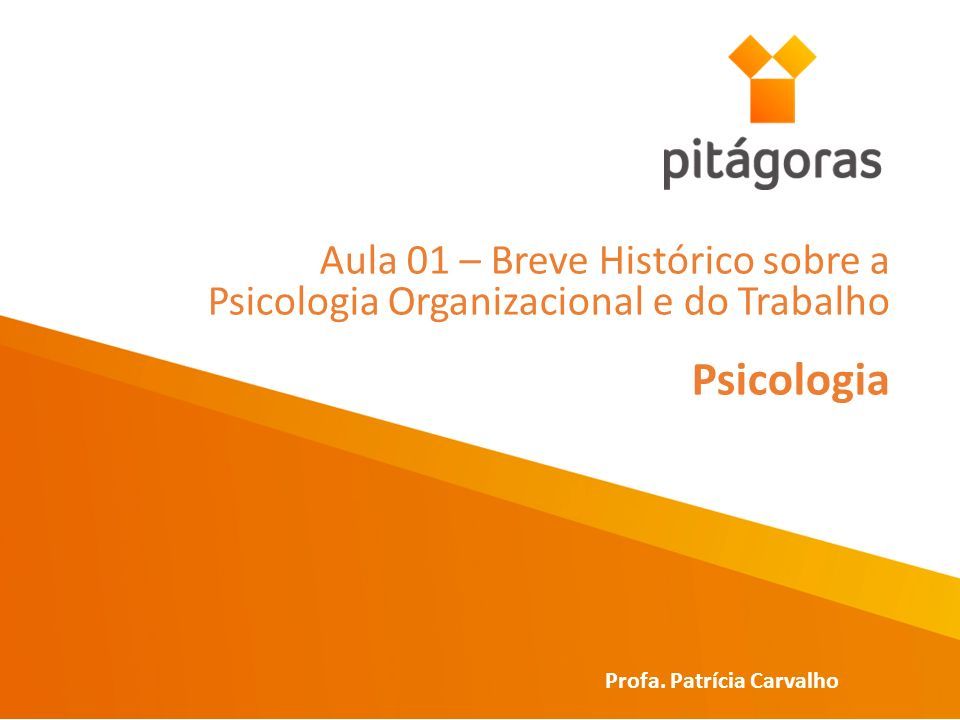 pitágoras

Aula 01 – Breve Histórico sobre a Psicologia Organizacional e do Trabalho

Psicologia

Profa. Patrícia Carvalho